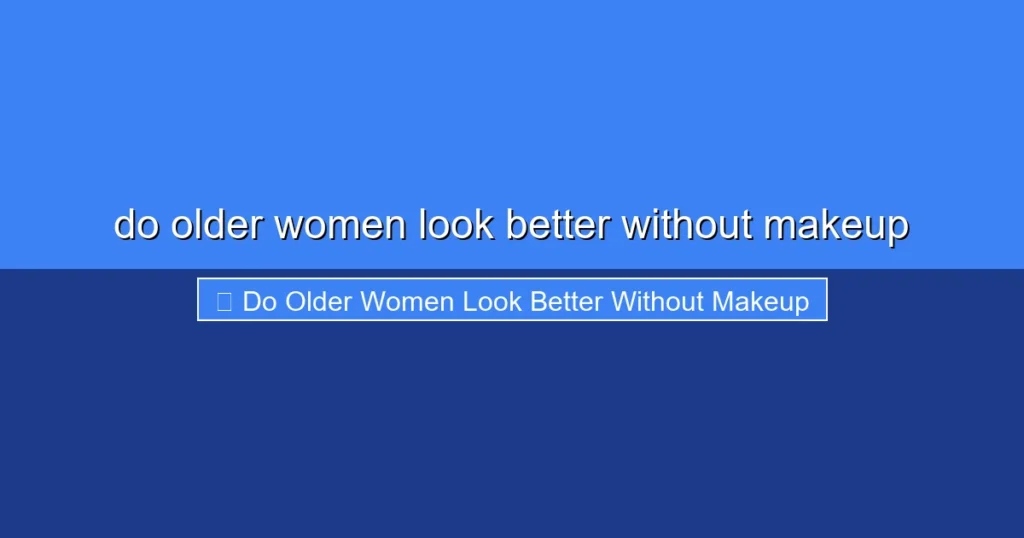 do older women look better without makeup

Do Older Women Look Better Without Makeup